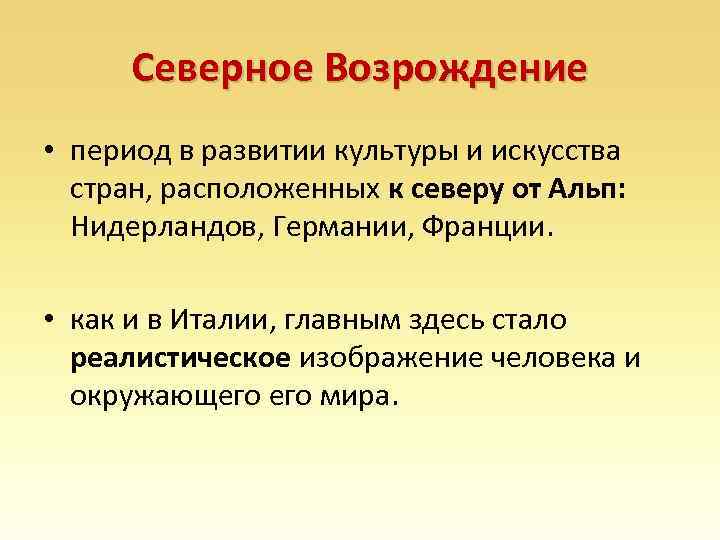 Северное Возрождение

• период в развитии культуры и искусства стран, расположенных к северу от Альп: Нидерландов, Германии, Франции.

• как и в Италии, главным здесь стало реалистическое изображение человека и окружающего его мира.